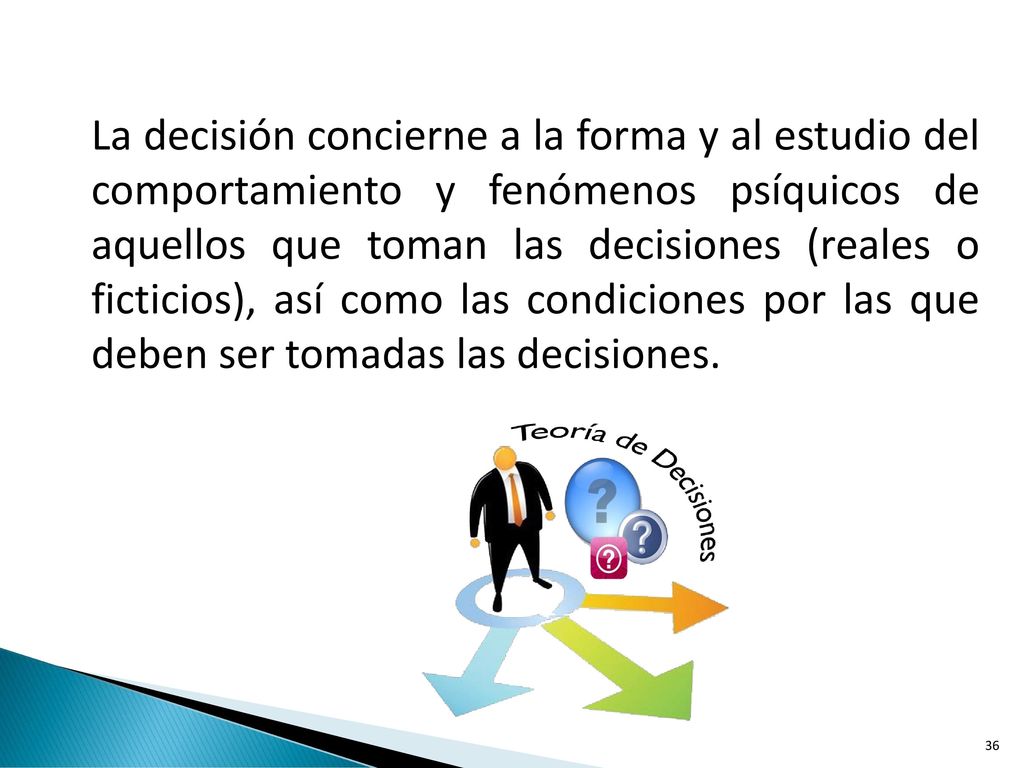 La decisión concierne a la forma y al estudio del comportamiento y fenómenos psíquicos de aquellos que toman las decisiones (reales o ficticios), así como las condiciones por las que deben ser tomadas las decisiones.

Teoría de Decisiones

?

?

?

36